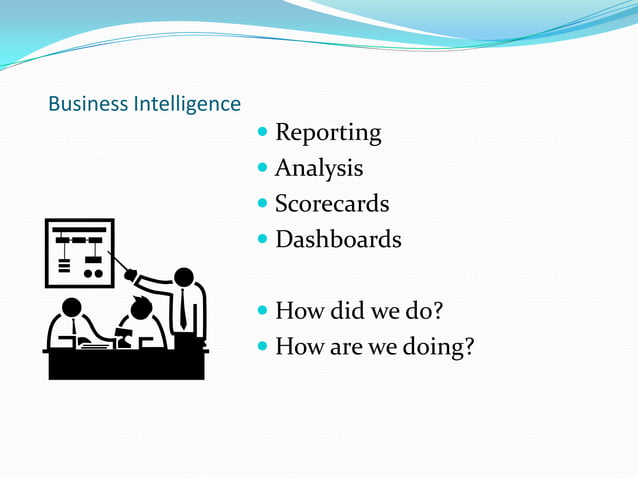 Business Intelligence

- Reporting
- Analysis
- Scorecards
- Dashboards

- How did we do?
- How are we doing?